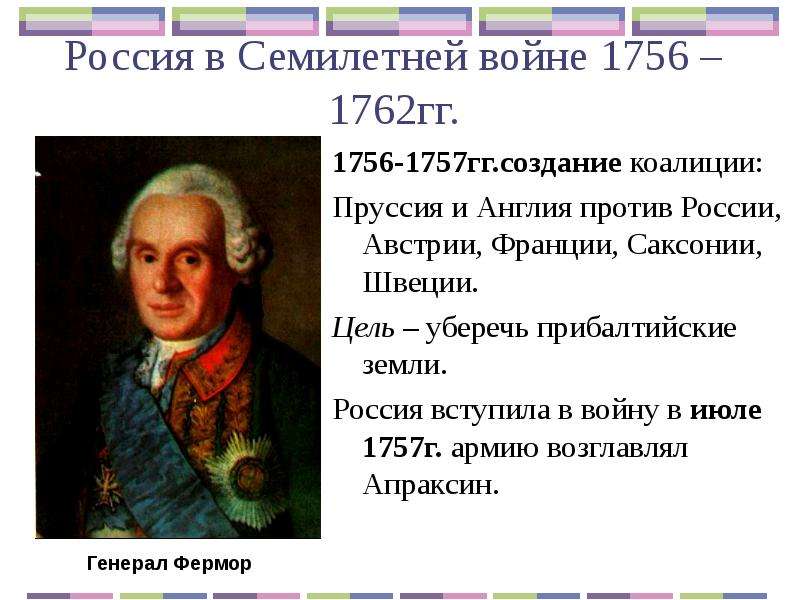 Россия в Семилетней войне 1756 – 1762гг.

1756-1757гг.создание коалиции:

Пруссия и Англия против России, Австрии, Франции, Саксонии, Швеции.

Цель – уберечь прибалтийские земли.

Россия вступила в войну в июле 1757г. армию возглавлял Апраксин.

Генерал Фермор